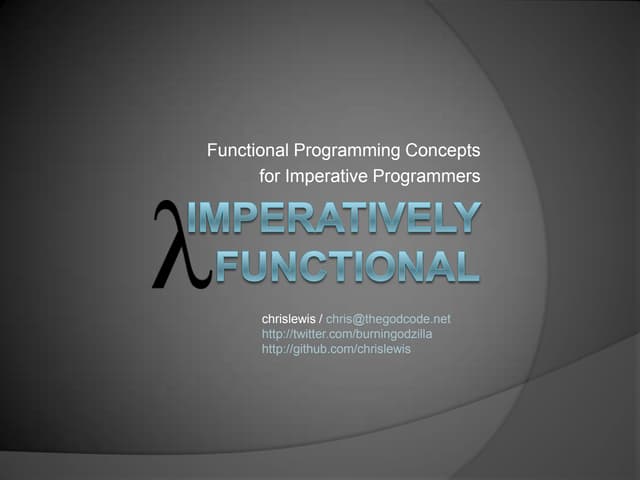 Functional Programming Concepts
for Imperative Programmers

λ IMPERATIVELY
FUNCTIONAL

chrislewis / chris@thegodcode.net
http://twitter.com/burningodzilla
http://github.com/chrislewis